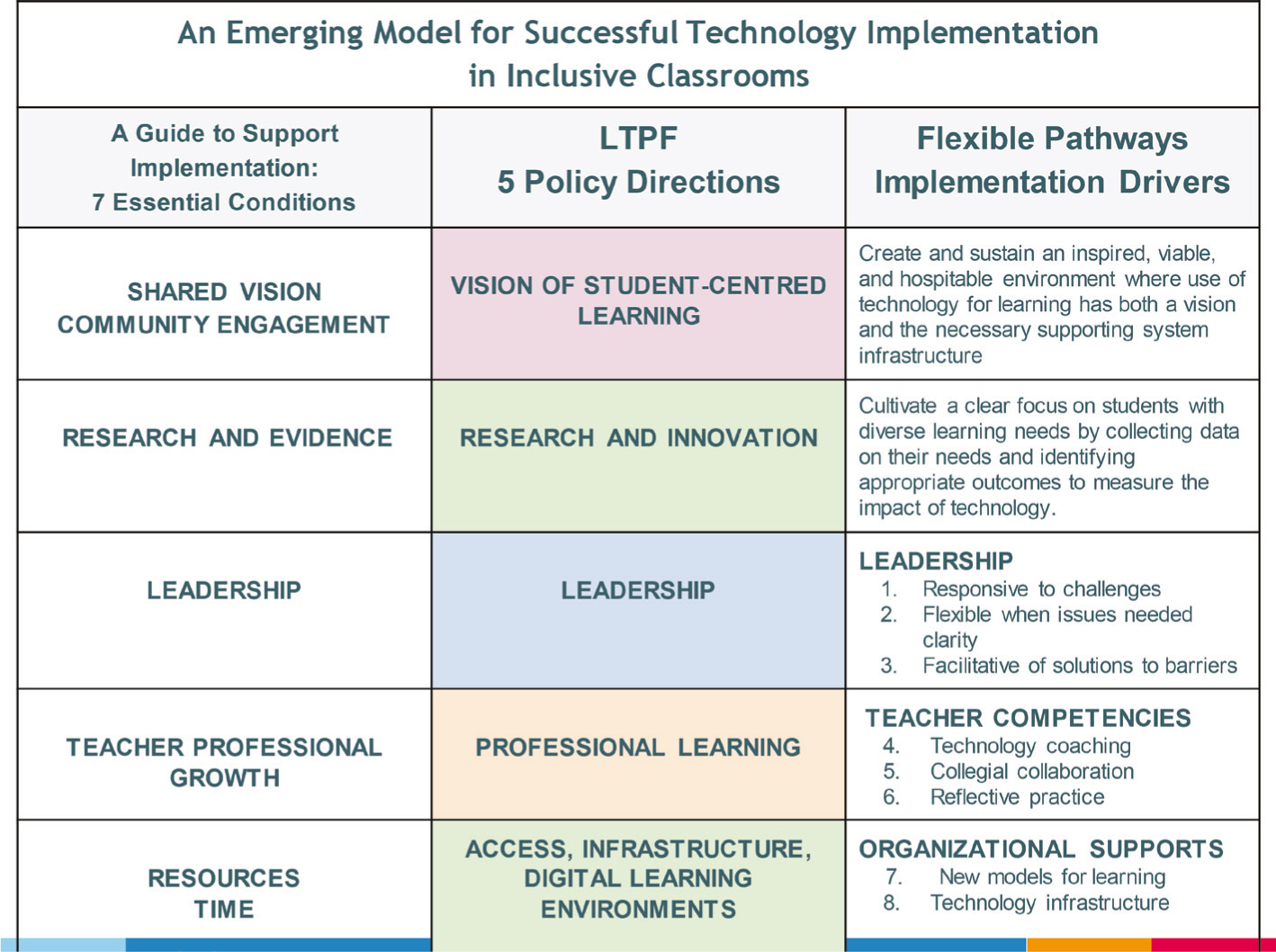 An Emerging Model for Successful Technology Implementation in Inclusive Classrooms

| A Guide to Support Implementation: 7 Essential Conditions | LTPF 5 Policy Directions | Flexible Pathways Implementation Drivers |
|---|---|---|
| SHARED VISION COMMUNITY ENGAGEMENT | VISION OF STUDENT-CENTRED LEARNING | Create and sustain an inspired, viable, and hospitable environment where use of technology for learning has both a vision and the necessary supporting system infrastructure |
| RESEARCH AND EVIDENCE | RESEARCH AND INNOVATION | Cultivate a clear focus on students with diverse learning needs by collecting data on their needs and identifying appropriate outcomes to measure the impact of technology. |
| LEADERSHIP | LEADERSHIP | LEADERSHIP 1. Responsive to challenges 2. Flexible when issues needed clarity 3. Facilitative of solutions to barriers |
| TEACHER PROFESSIONAL GROWTH | PROFESSIONAL LEARNING | TEACHER COMPETENCIES 4. Technology coaching 5. Collegial collaboration 6. Reflective practice |
| RESOURCES TIME | ACCESS, INFRASTRUCTURE, DIGITAL LEARNING ENVIRONMENTS | ORGANIZATIONAL SUPPORTS 7. New models for learning 8. Technology infrastructure |